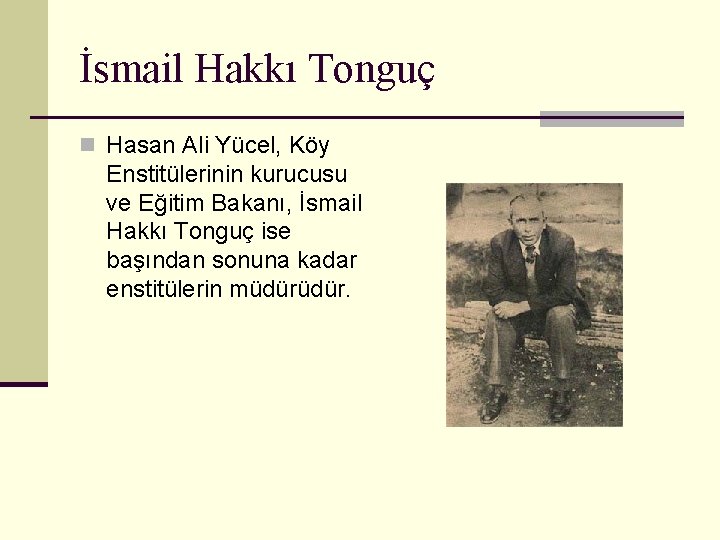 İsmail Hakkı Tonguç

Hasan Ali Yücel, Köy Enstitülerinin kurucusu ve Eğitim Bakanı, İsmail Hakkı Tonguç ise başından sonuna kadar enstitülerin müdürüdür.